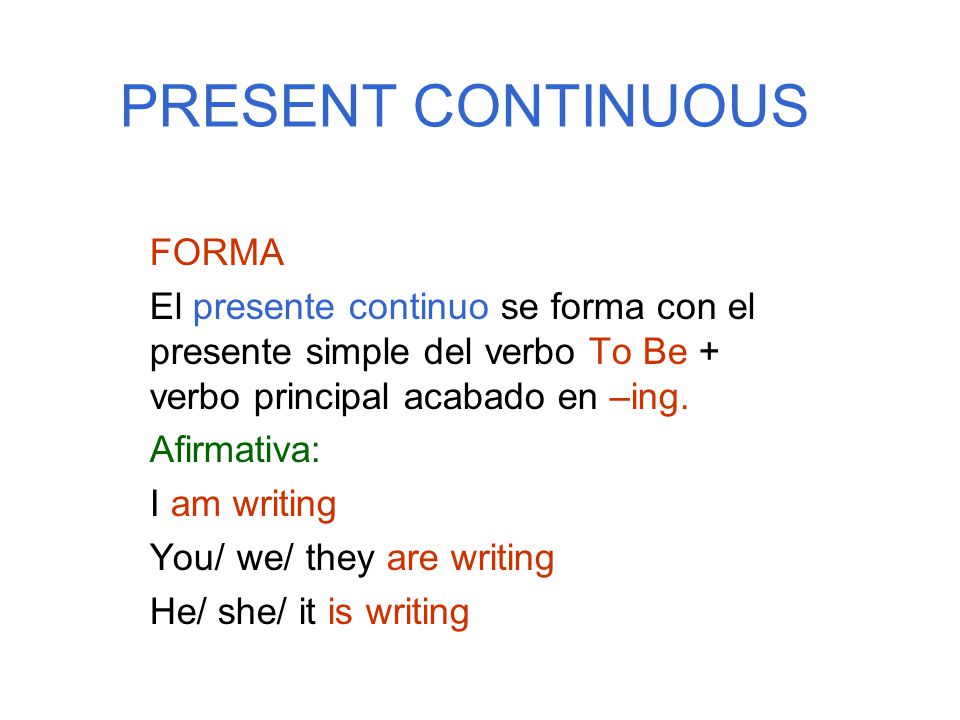 PRESENT CONTINUOUS

FORMA

El presente continuo se forma con el presente simple del verbo To Be + verbo principal acabado en –ing.

Afirmativa:

I am writing

You/ we/ they are writing

He/ she/ it is writing